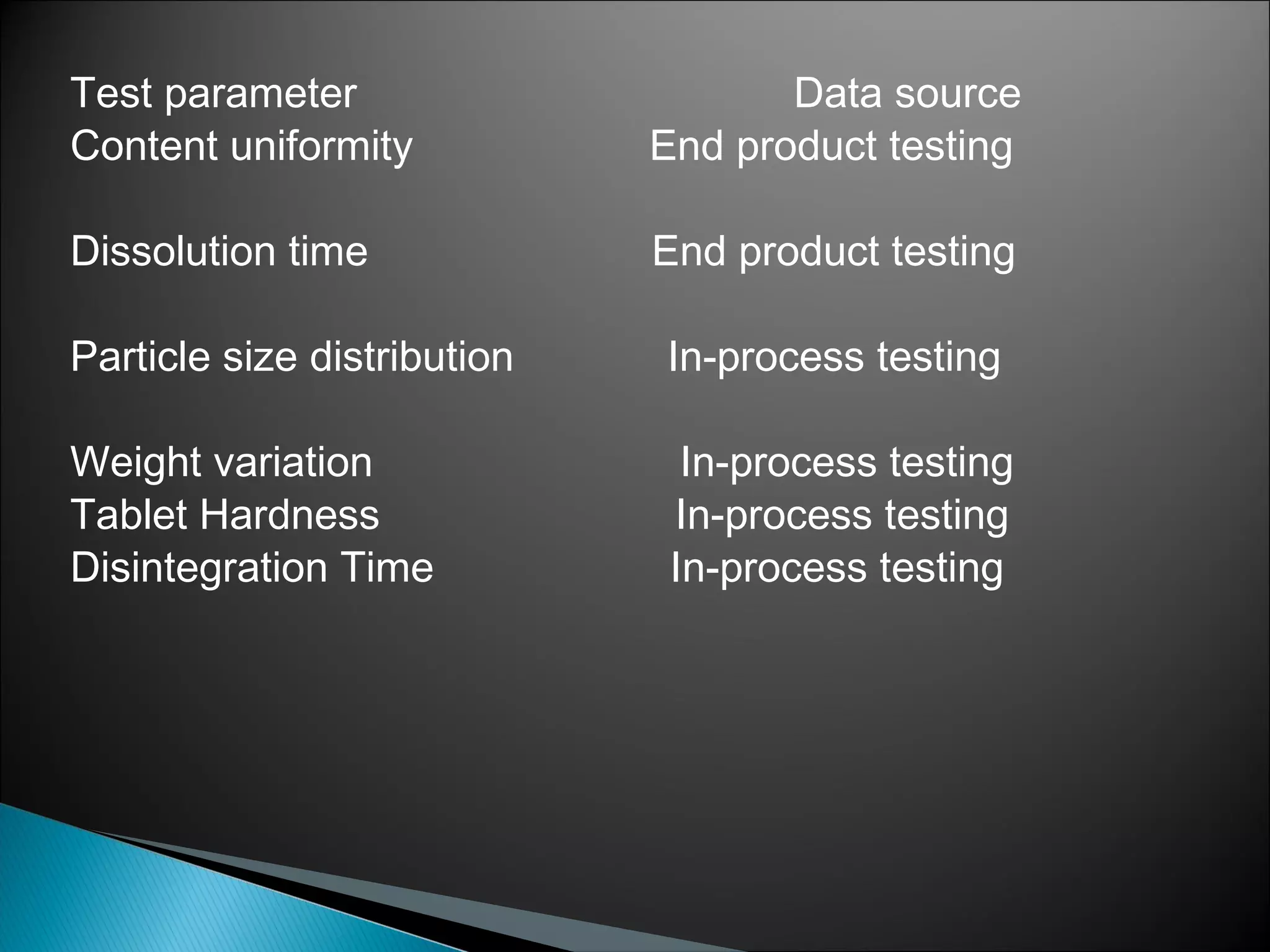 | Test parameter | Data source |
|---|---|
| Content uniformity | End product testing |
| Dissolution time | End product testing |
| Particle size distribution | In-process testing |
| Weight variation | In-process testing |
| Tablet Hardness | In-process testing |
| Disintegration Time | In-process testing |